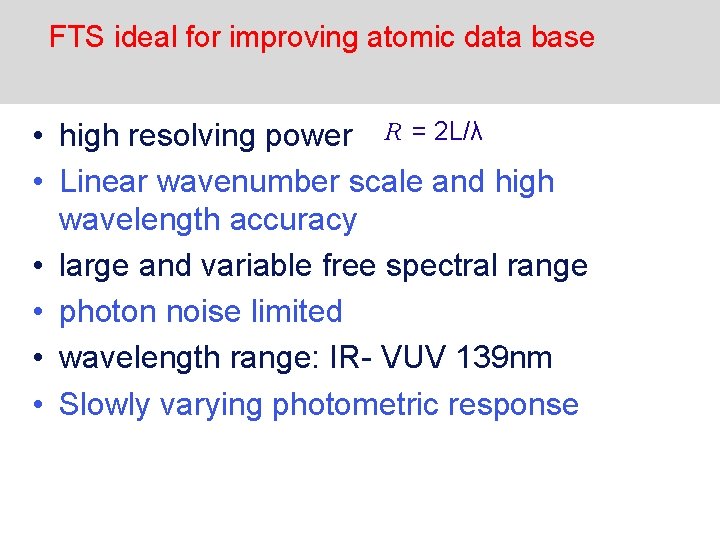 FTS ideal for improving atomic data base

• high resolving power $R = 2L/\lambda$
• Linear wavenumber scale and high wavelength accuracy
• large and variable free spectral range
• photon noise limited
• wavelength range: IR- VUV 139nm
• Slowly varying photometric response